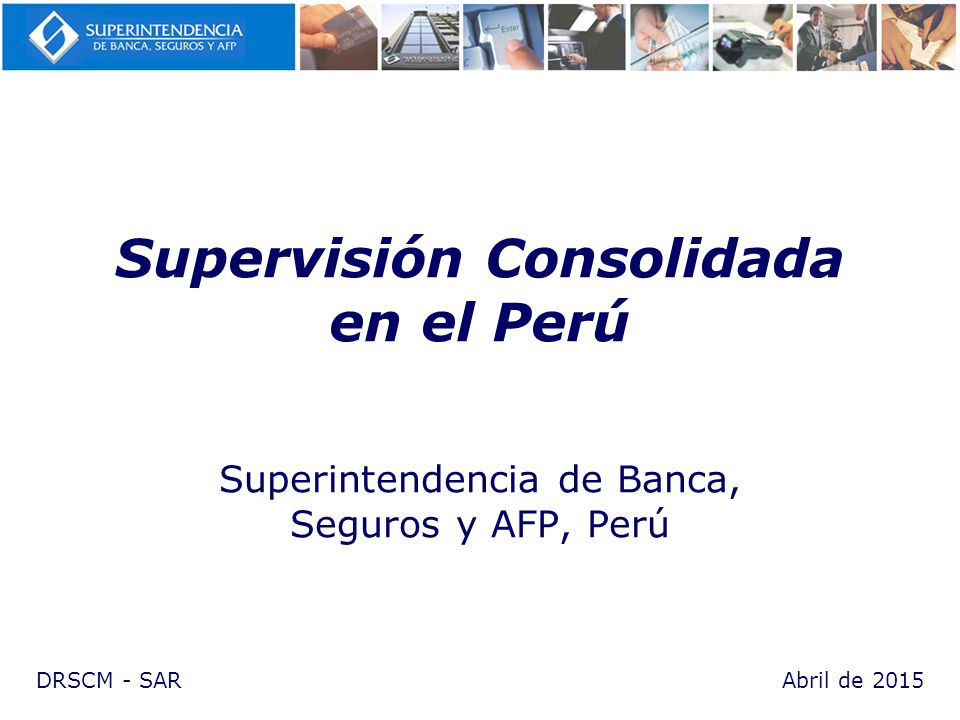 SUPERINTENDENCIA
DE BANCA, SEGUROS Y AFP

Enter

Supervisión Consolidada en el Perú

Superintendencia de Banca, Seguros y AFP, Perú

DRSCM - SAR

Abril de 2015